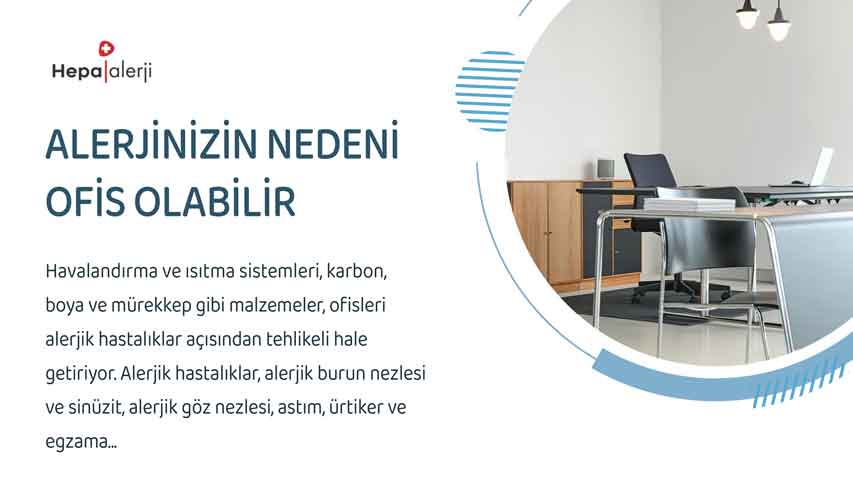 Hepa|alerji

ALERJİNİZİN NEDENİ OFİS OLABİLİR

Havalandırma ve ısıtma sistemleri, karbon, boya ve mürekkep gibi malzemeler, ofisleri alerjik hastalıklar açısından tehlikeli hale getiriyor. Alerjik hastalıklar, alerjik burun nezlesi ve sinüzit, alerjik göz nezlesi, astım, ürtiker ve egzama...